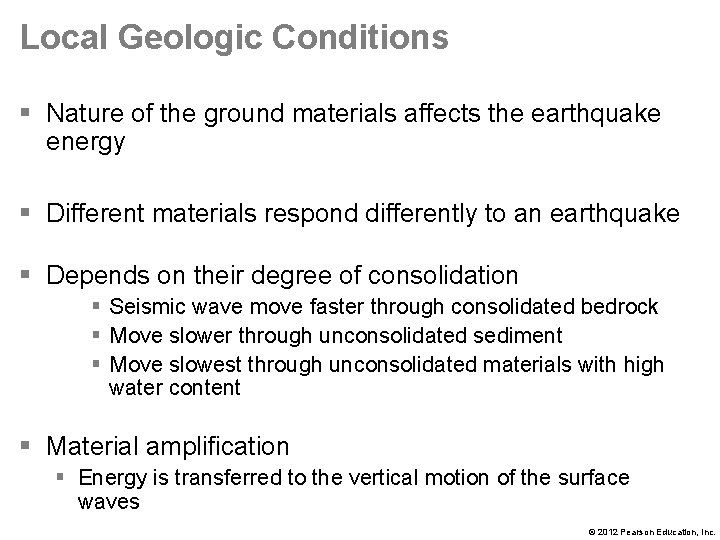 Local Geologic Conditions

▪ Nature of the ground materials affects the earthquake energy

▪ Different materials respond differently to an earthquake

▪ Depends on their degree of consolidation
▪ Seismic wave move faster through consolidated bedrock
▪ Move slower through unconsolidated sediment
▪ Move slowest through unconsolidated materials with high water content

▪ Material amplification
▪ Energy is transferred to the vertical motion of the surface waves

© 2012 Pearson Education, Inc.